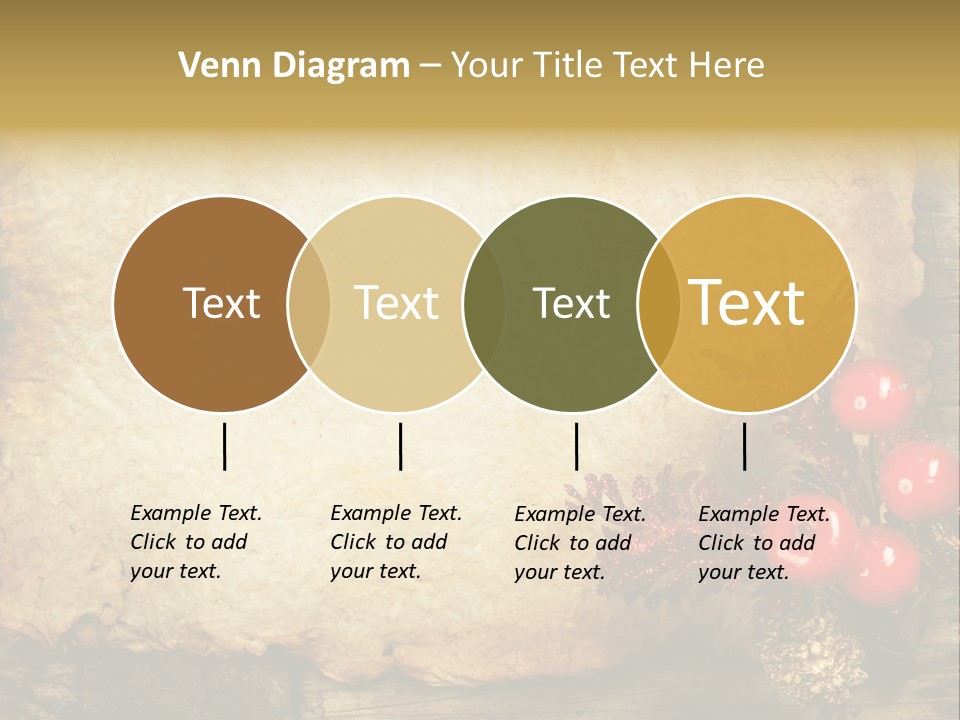 Venn Diagram – Your Title Text Here

Text

Text

Text

Text

Example Text. Click to add your text.

Example Text. Click to add your text.

Example Text. Click to add your text.

Example Text. Click to add your text.